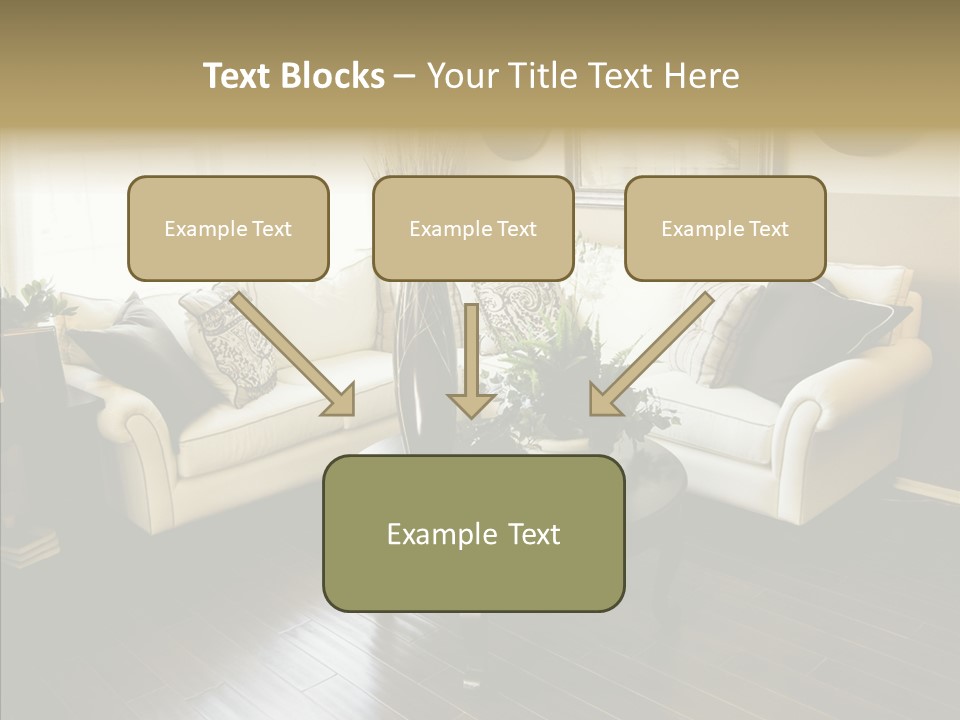 Text Blocks – Your Title Text Here

Example Text

Example Text

Example Text

Example Text